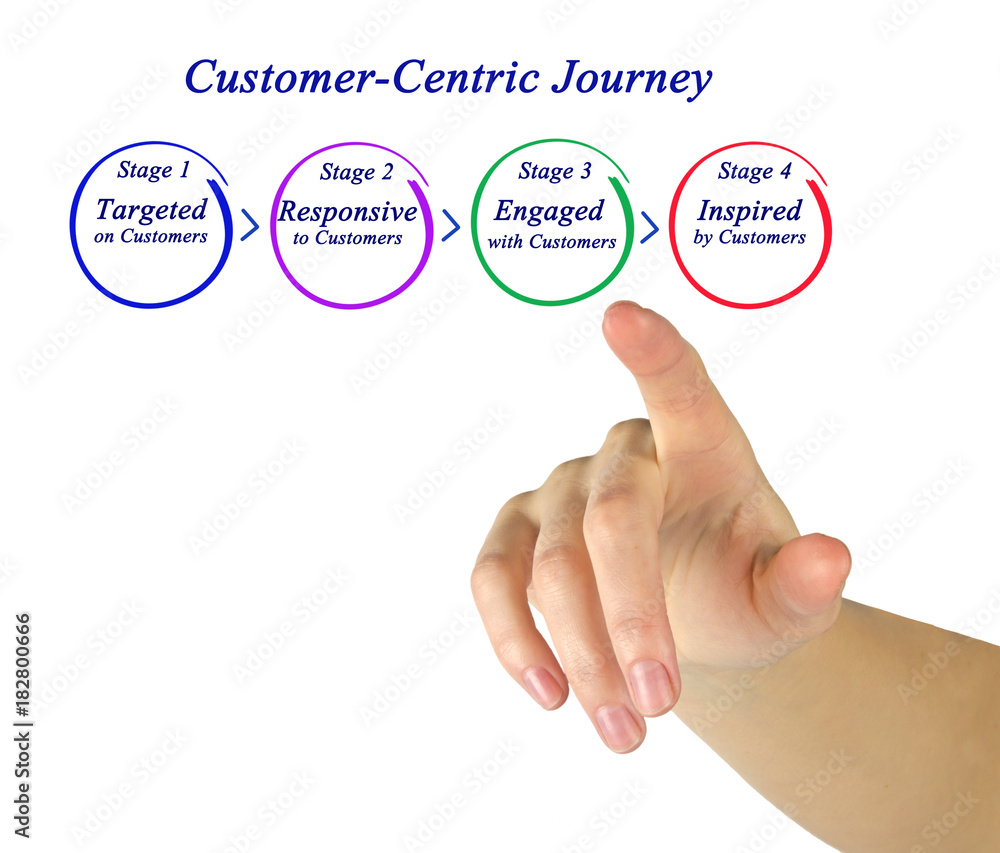 Customer-Centric Journey

Stage 1
Targeted
on Customers

Stage 2
Responsive
to Customers

Stage 3
Engaged
with Customers

Stage 4
Inspired
by Customers

Adobe Stock | #182800666